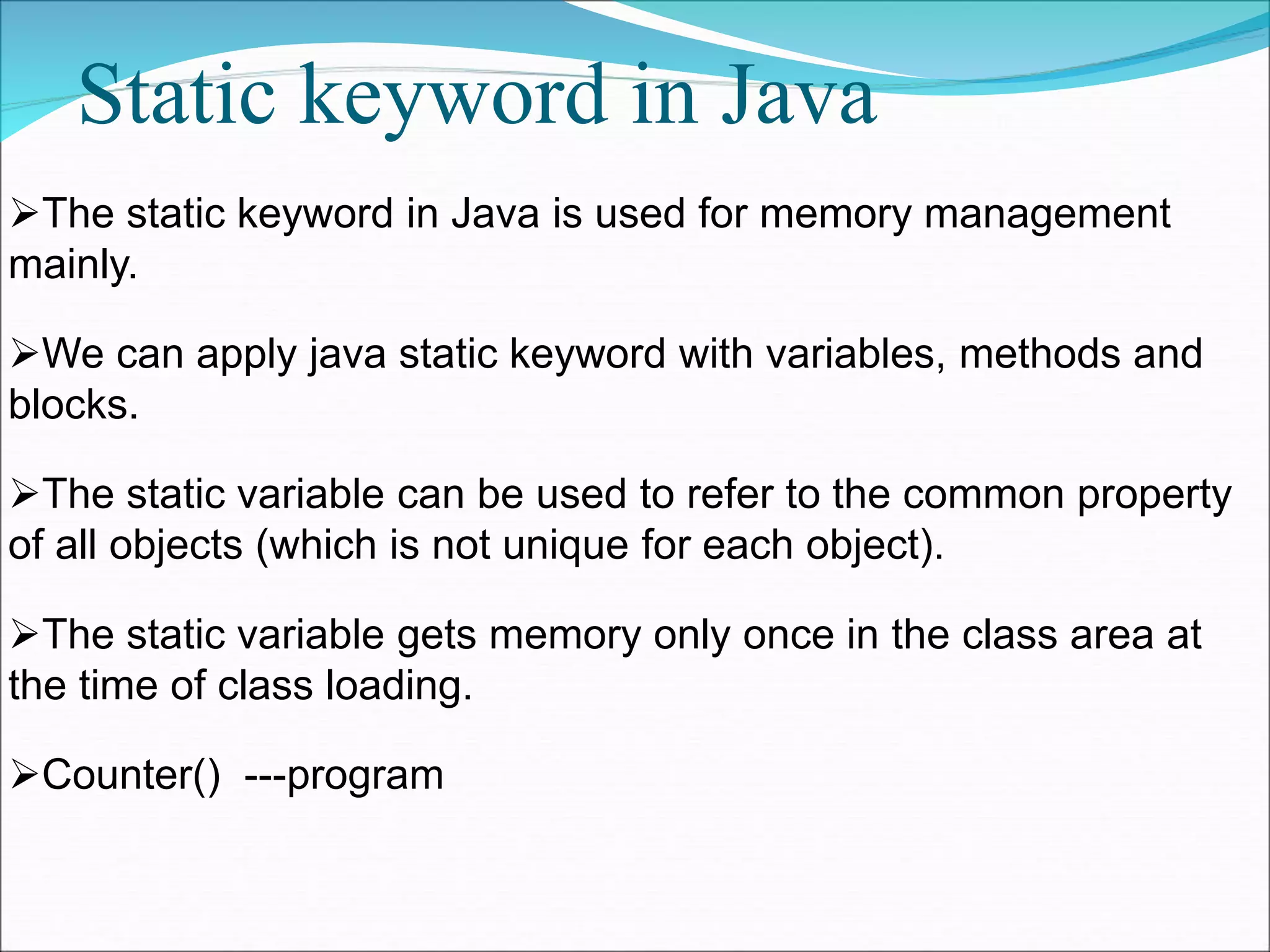 Static keyword in Java

➢The static keyword in Java is used for memory management mainly.

➢We can apply java static keyword with variables, methods and blocks.

➢The static variable can be used to refer to the common property of all objects (which is not unique for each object).

➢The static variable gets memory only once in the class area at the time of class loading.

➢Counter() ---program